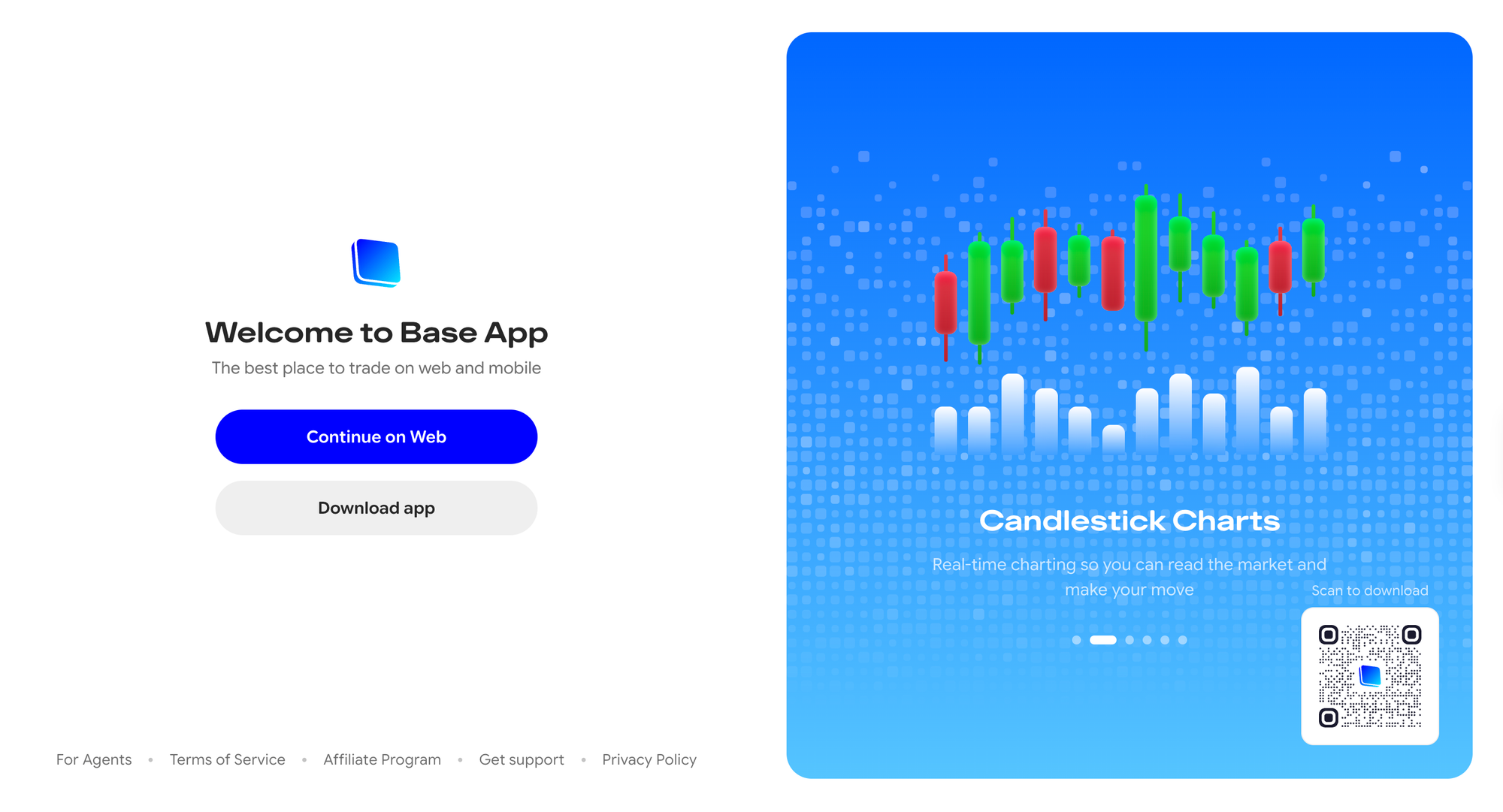 Welcome to Base App

The best place to trade on web and mobile

Continue on Web

Download app

For Agents • Terms of Service • Affiliate Program • Get support • Privacy Policy

Candlestick Charts

Real-time charting so you can read the market and make your move

Scan to download